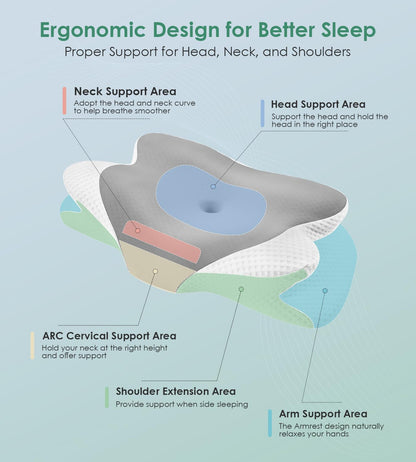 Ergonomic Design for Better Sleep

Proper Support for Head, Neck, and Shoulders

Neck Support Area

Adopt the head and neck curve to help breathe smoother

Head Support Area

Support the head and hold the head in the right place

ARC Cervical Support Area

Hold your neck at the right height and offer support

Shoulder Extension Area

Provide support when side sleeping

Arm Support Area

The Armrest design naturally relaxes your hands